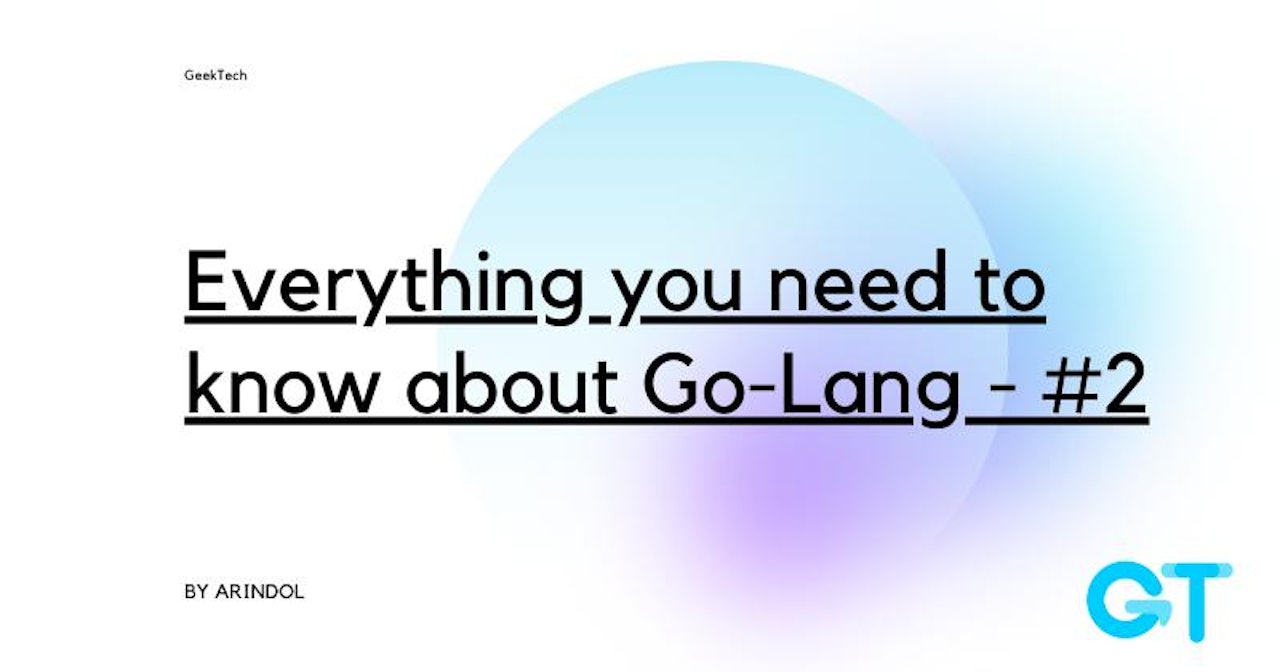 GeekTech

Everything you need to know about Go-Lang - #2

BY ARINDOL

GT